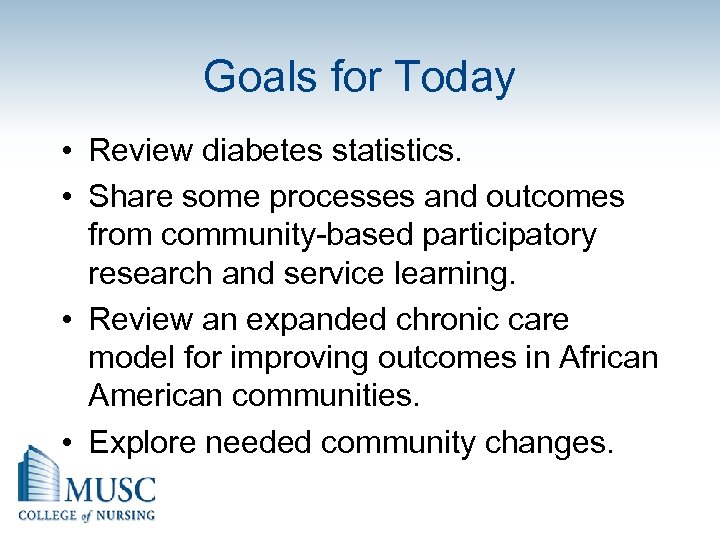 Goals for Today

• Review diabetes statistics.
• Share some processes and outcomes from community-based participatory research and service learning.
• Review an expanded chronic care model for improving outcomes in African American communities.
• Explore needed community changes.

MUSC
COLLEGE of NURSING